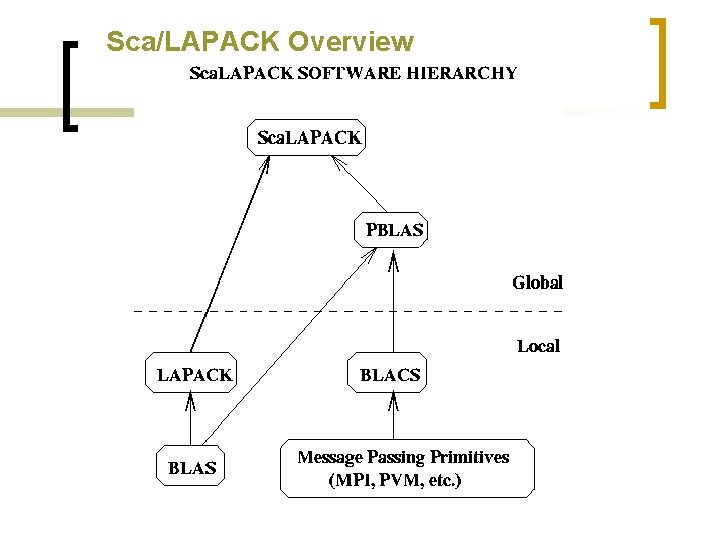 Sca/LAPACK Overview

ScaLAPACK SOFTWARE HIERARCHY

ScaLAPACK

PBLAS

Global

Local

LAPACK

BLACS

BLAS

Message Passing Primitives
(MPI, PVM, etc.)